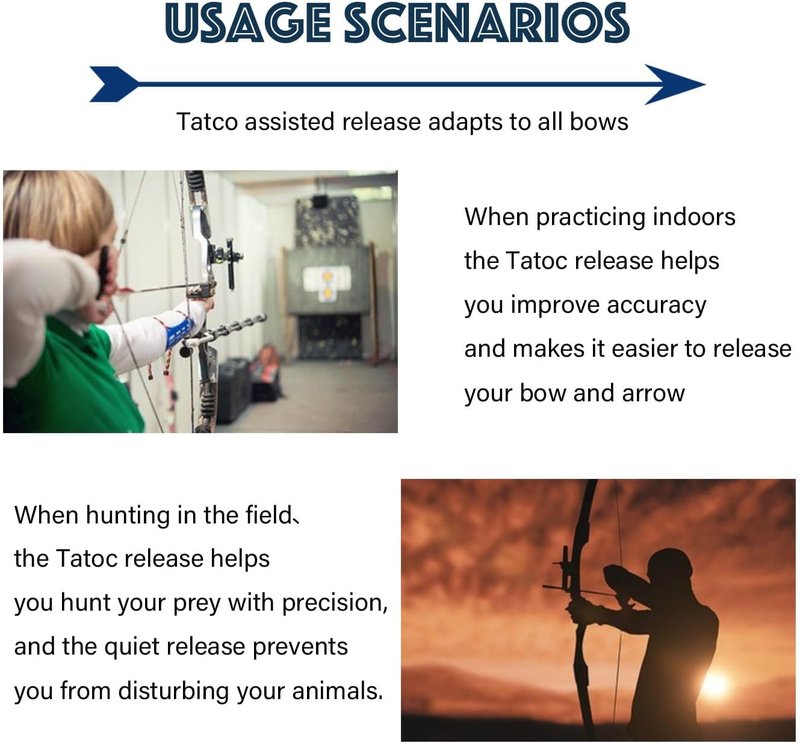 USAGE SCENARIOS

Tatco assisted release adapts to all bows

When practicing indoors the Tatoc release helps you improve accuracy and makes it easier to release your bow and arrow

When hunting in the field、 the Tatoc release helps you hunt your prey with precision, and the quiet release prevents you from disturbing your animals.